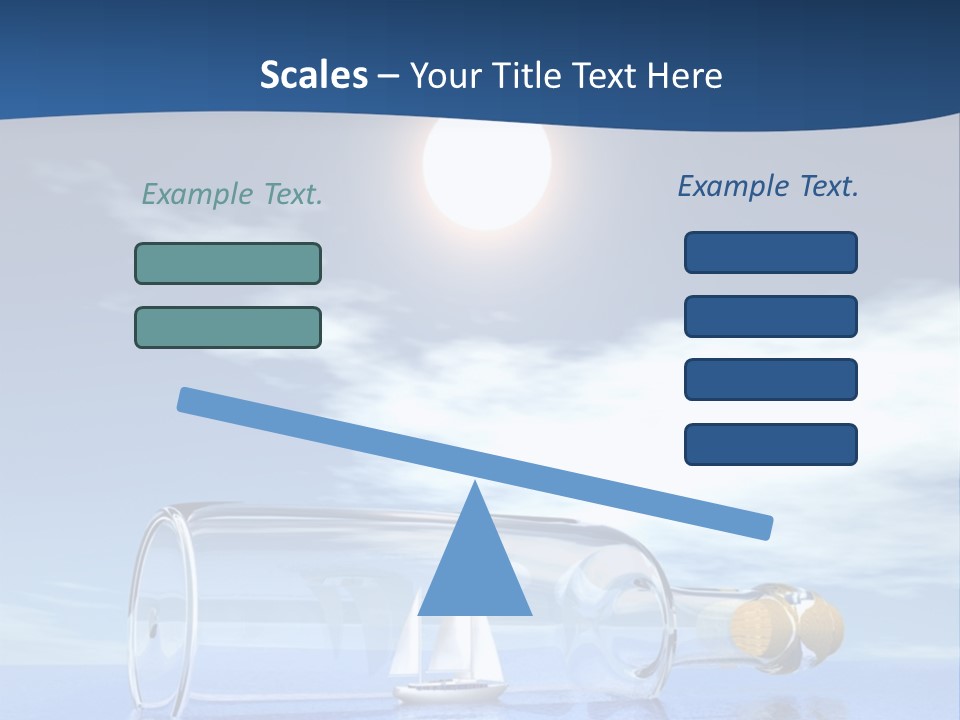 Scales – Your Title Text Here

Example Text.

Example Text.